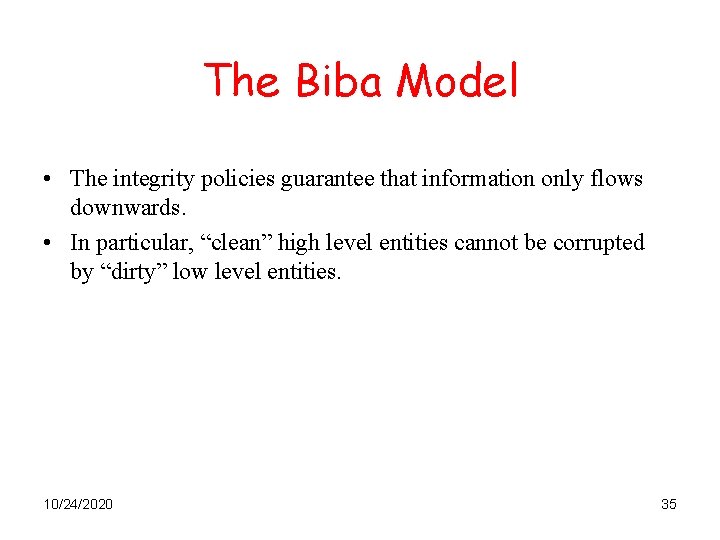 The Biba Model

• The integrity policies guarantee that information only flows downwards.

• In particular, “clean” high level entities cannot be corrupted by “dirty” low level entities.

10/24/2020

35